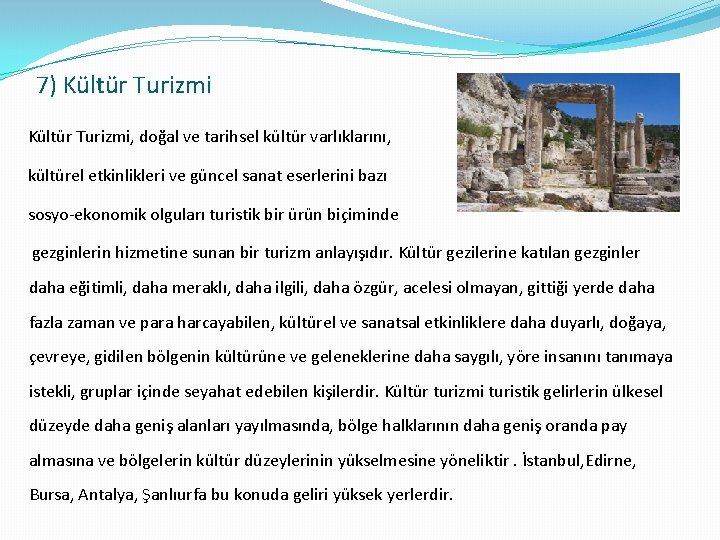 7) Kültür Turizmi

Kültür Turizmi, doğal ve tarihsel kültür varlıklarını, kültürel etkinlikleri ve güncel sanat eserlerini bazı sosyo-ekonomik olguları turistik bir ürün biçiminde gezginlerin hizmetine sunan bir turizm anlayışıdır. Kültür gezilerine katılan gezginler daha eğitimli, daha meraklı, daha ilgili, daha özgür, acelesi olmayan, gittiği yerde daha fazla zaman ve para harcayabilen, kültürel ve sanatsal etkinliklere daha duyarlı, doğaya, çevreye, gidilen bölgenin kültürüne ve geleneklerine daha saygılı, yöre insanını tanımaya istekli, gruplar içinde seyahat edebilen kişilerdir. Kültür turizmi turistik gelirlerin ülkesel düzeyde daha geniş alanları yayılmasında, bölge halklarının daha geniş oranda pay almasına ve bölgelerin kültür düzeylerinin yükselmesine yöneliktir . İstanbul,Edirne, Bursa, Antalya, Şanlıurfa bu konuda geliri yüksek yerlerdir.